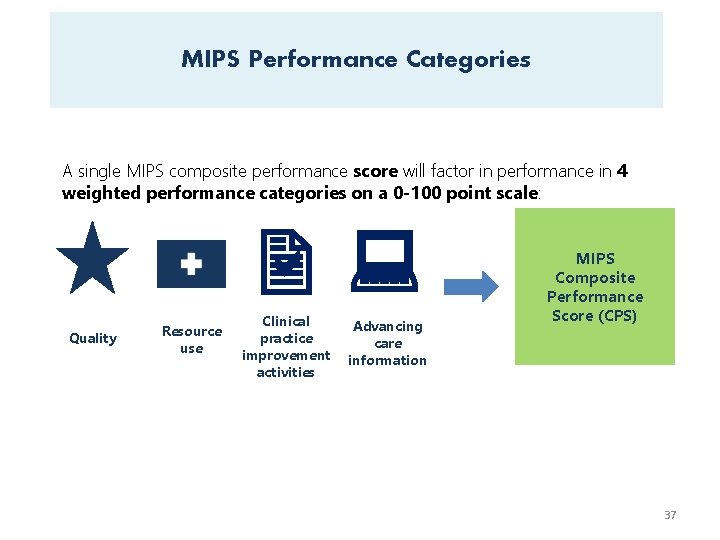 MIPS Performance Categories

A single MIPS composite performance score will factor in performance in 4 weighted performance categories on a 0-100 point scale:

Quality

Resource use

Clinical practice improvement activities

Advancing care information

MIPS Composite Performance Score (CPS)

37